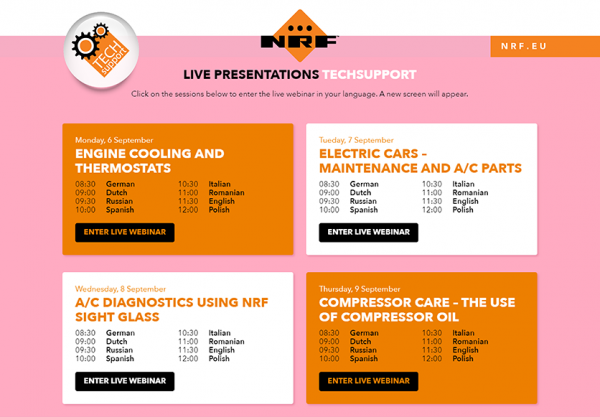 TECH support

NRF

NRF.EU

LIVE PRESENTATIONS TECHSUPPORT

Click on the sessions below to enter the live webinar in your language. A new screen will appear.

Monday, 6 September

ENGINE COOLING AND THERMOSTATS

08:30 German
09:00 Dutch
09:30 Russian
10:00 Spanish
10:30 Italian
11:00 Romanian
11:30 English
12:00 Polish

ENTER LIVE WEBINAR

Tueday, 7 September

ELECTRIC CARS – MAINTENANCE AND A/C PARTS

08:30 German
09:00 Dutch
09:30 Russian
10:00 Spanish
10:30 Italian
11:00 Romanian
11:30 English
12:00 Polish

ENTER LIVE WEBINAR

Wednesday, 8 September

A/C DIAGNOSTICS USING NRF SIGHT GLASS

08:30 German
09:00 Dutch
09:30 Russian
10:00 Spanish
10:30 Italian
11:00 Romanian
11:30 English
12:00 Polish

ENTER LIVE WEBINAR

Thursday, 9 September

COMPRESSOR CARE – THE USE OF COMPRESSOR OIL

08:30 German
09:00 Dutch
09:30 Russian
10:00 Spanish
10:30 Italian
11:00 Romanian
11:30 English
12:00 Polish

ENTER LIVE WEBINAR